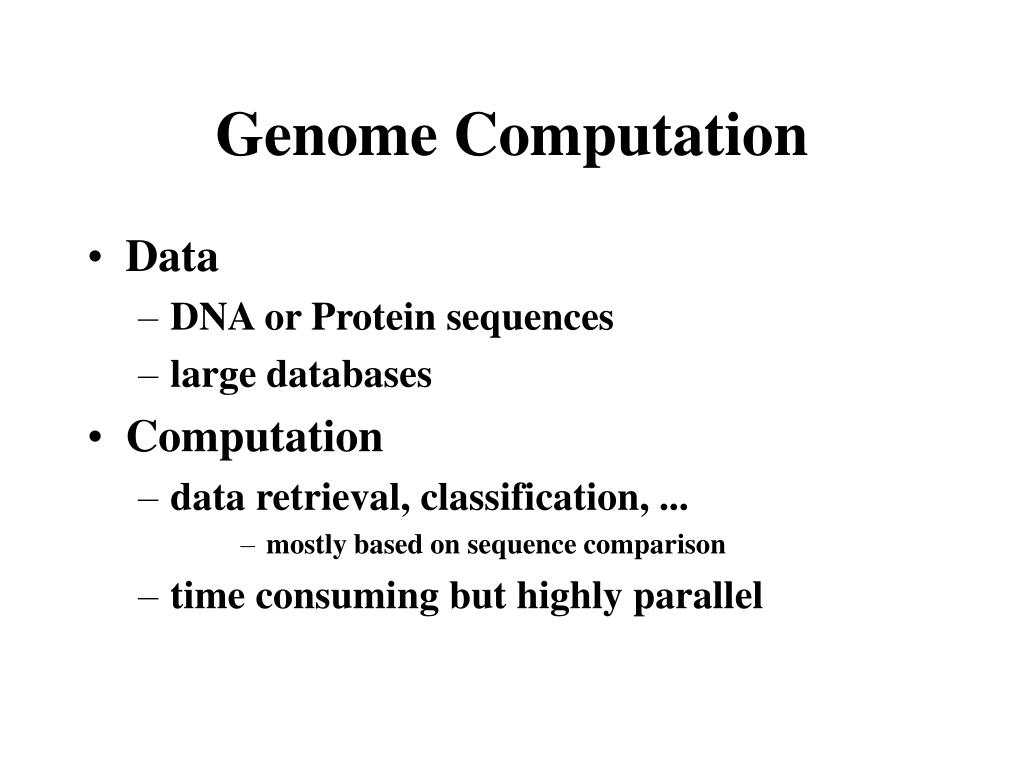 Genome Computation

• Data
– DNA or Protein sequences
– large databases
• Computation
– data retrieval, classification, ...
– mostly based on sequence comparison
– time consuming but highly parallel